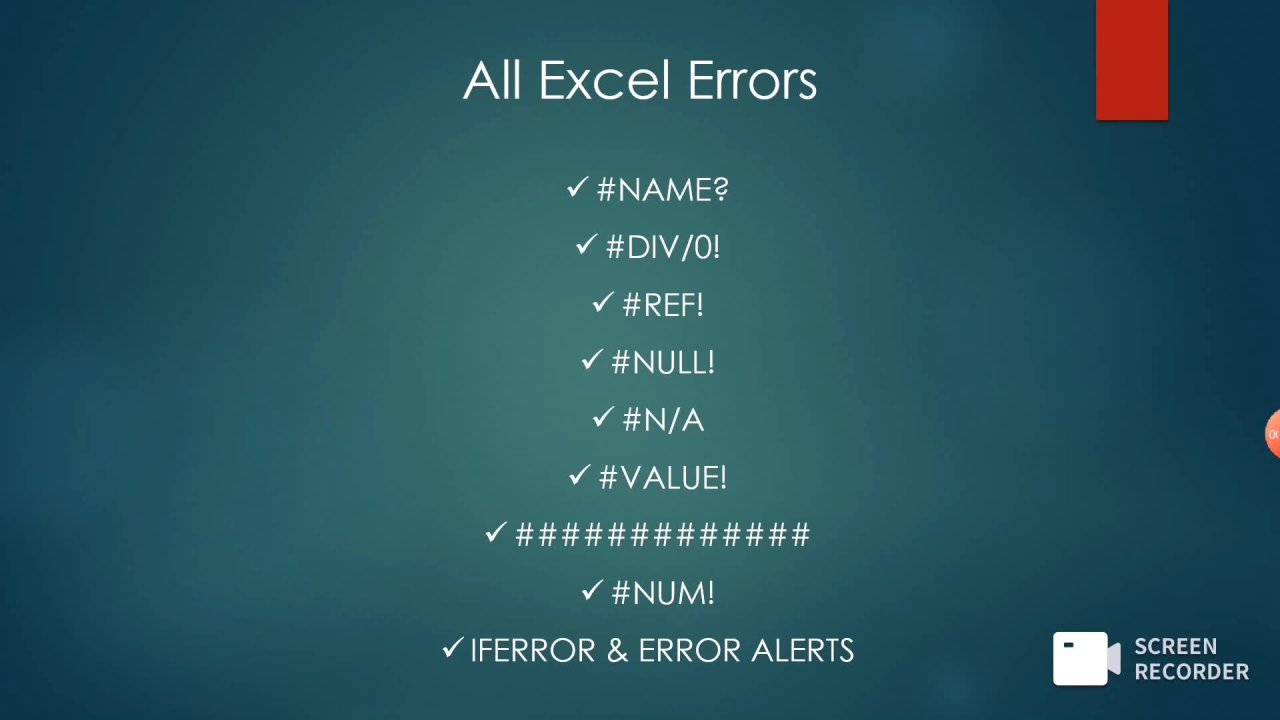 All Excel Errors

✓ #NAME?

✓ #DIV/0!

✓ #REF!

✓ #NULL!

✓ #N/A

✓ #VALUE!

✓ ############

✓ #NUM!

✓ IFERROR & ERROR ALERTS

SCREEN RECORDER